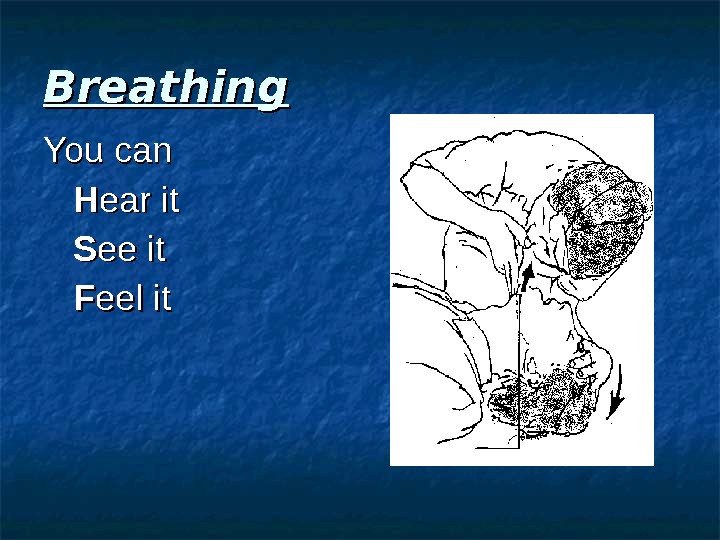 Breathing

You can

Hear it

See it

Feel it